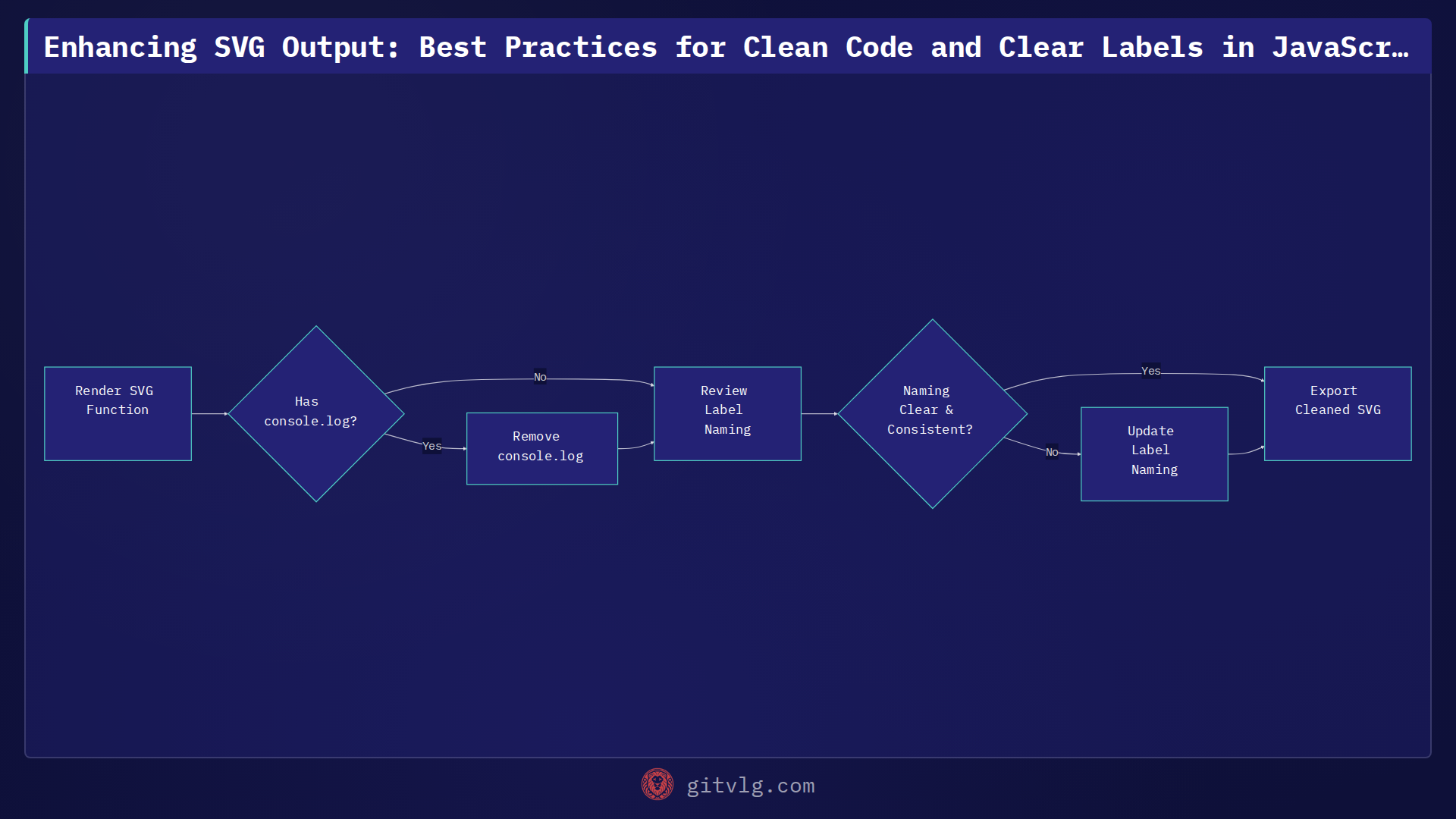 Enhancing SVG Output: Best Practices for Clean Code and Clear Labels in JavaScr…

Render SVG Function

Has console.log?

No

Yes

Remove console.log

Review Label Naming

Naming Clear & Consistent?

Yes

No

Update Label Naming

Export Cleaned SVG

gitvlg.com